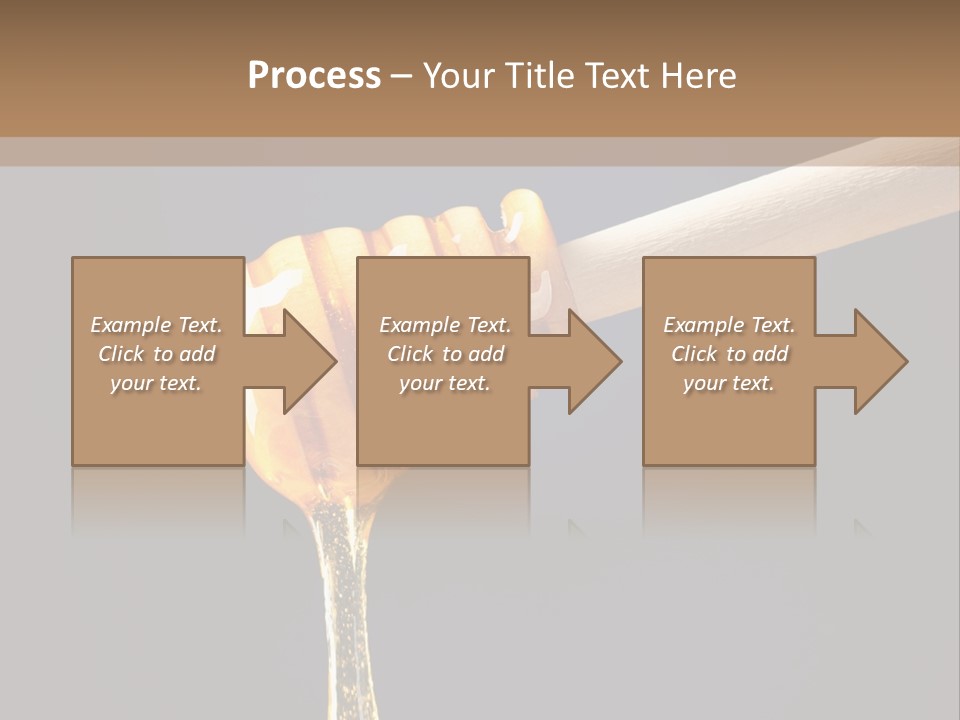 Process – Your Title Text Here

Example Text. Click to add your text.

Example Text. Click to add your text.

Example Text. Click to add your text.